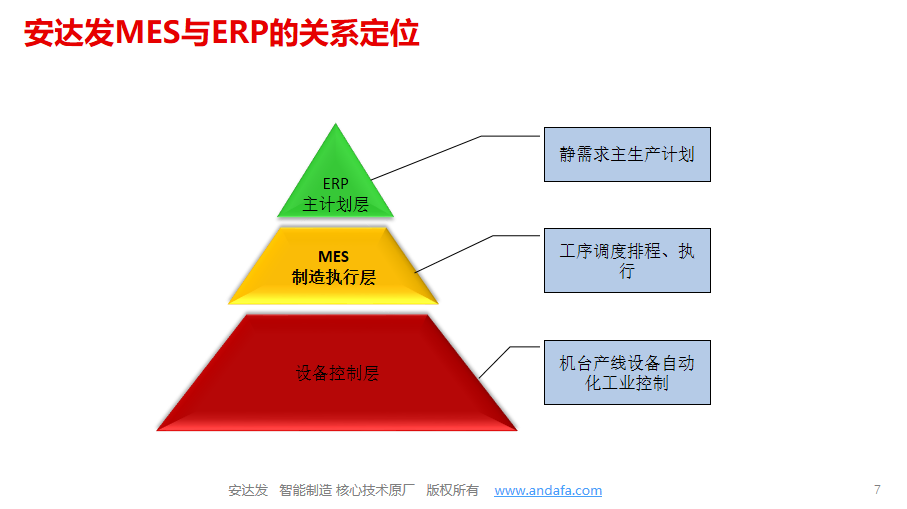 安达发MES与ERP的关系定位

ERP
主计划层

MES
制造执行层

设备控制层

静需求主生产计划

工序调度排程、执行

机台产线设备自动化工业控制

安达发 智能制造 核心技术原厂 版权所有 www.andafa.com

7